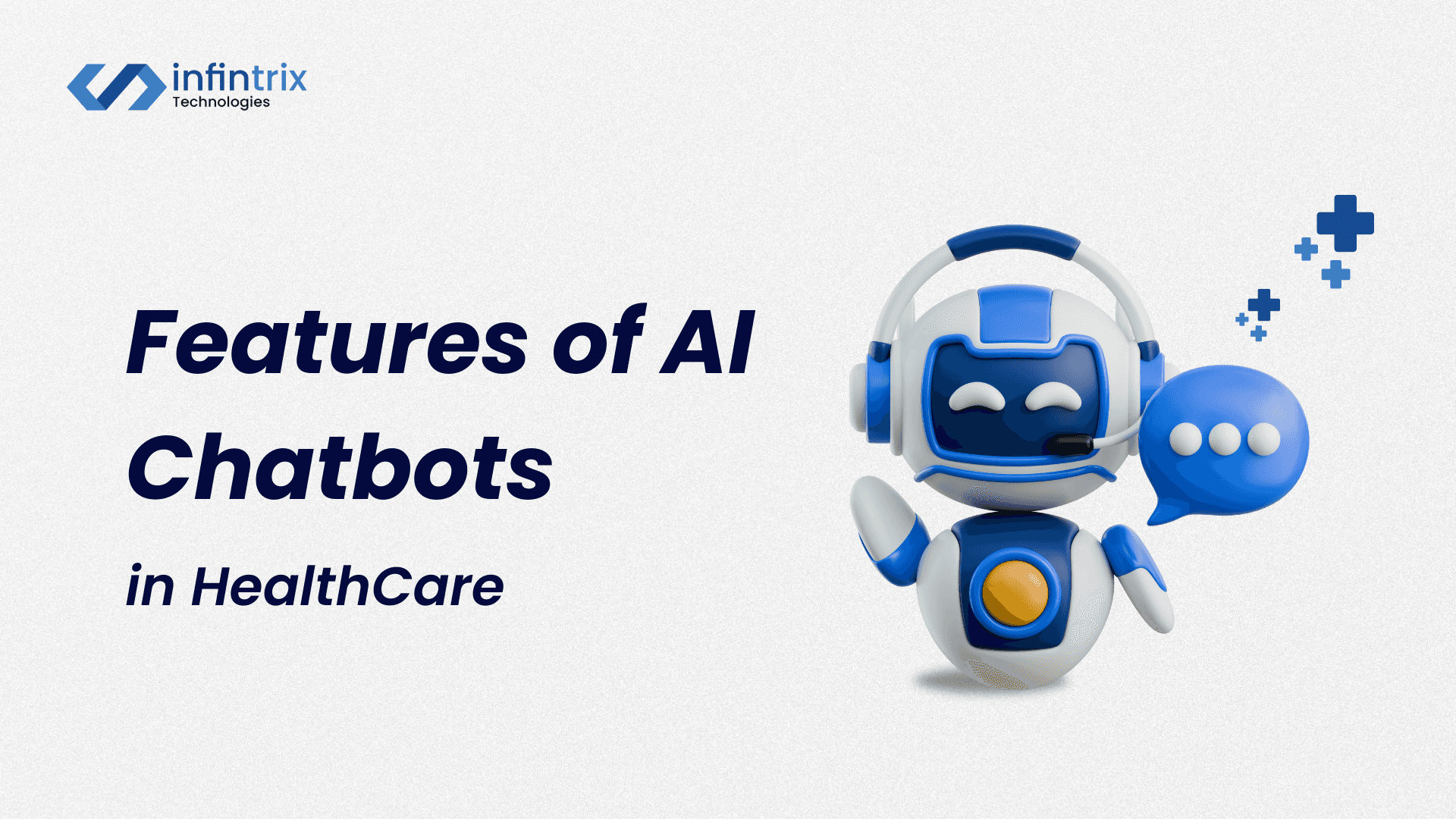 infintrix
Technologies

Features of AI Chatbots

in HealthCare